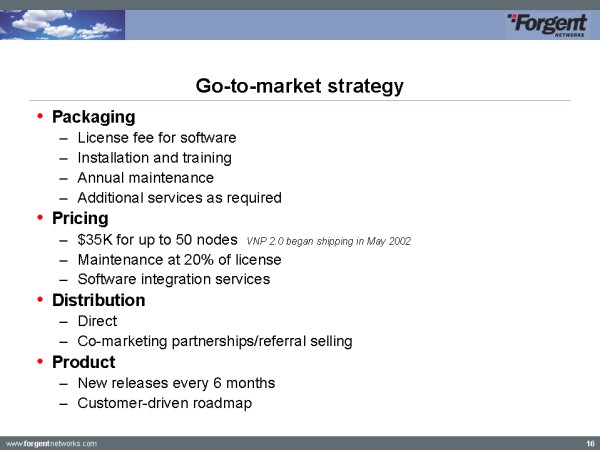 Forgent
NETWORKS

Go-to-market strategy

• Packaging
– License fee for software
– Installation and training
– Annual maintenance
– Additional services as required
• Pricing
– \$35K for up to 50 nodes VNP 2.0 began shipping in May 2002
– Maintenance at 20% of license
– Software integration services
• Distribution
– Direct
– Co-marketing partnerships/referral selling
• Product
– New releases every 6 months
– Customer-driven roadmap

www.forgentnetworks.com

16